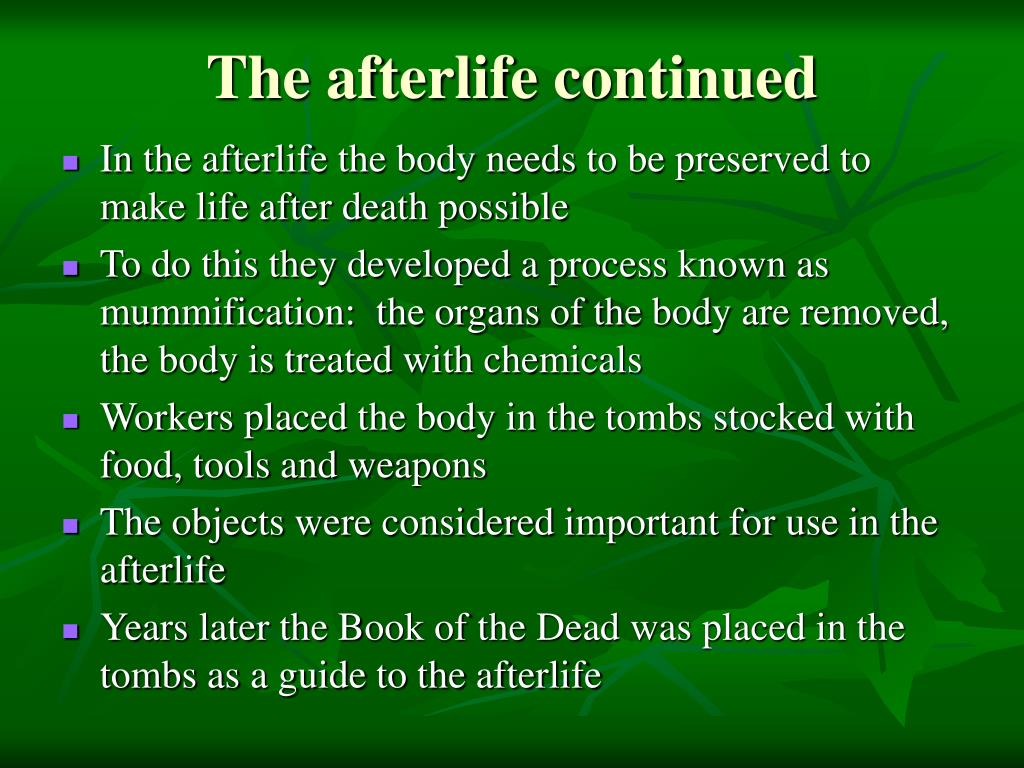 The afterlife continued

- In the afterlife the body needs to be preserved to make life after death possible
- To do this they developed a process known as mummification:  the organs of the body are removed, the body is treated with chemicals
- Workers placed the body in the tombs stocked with food, tools and weapons
- The objects were considered important for use in the afterlife
- Years later the Book of the Dead was placed in the tombs as a guide to the afterlife